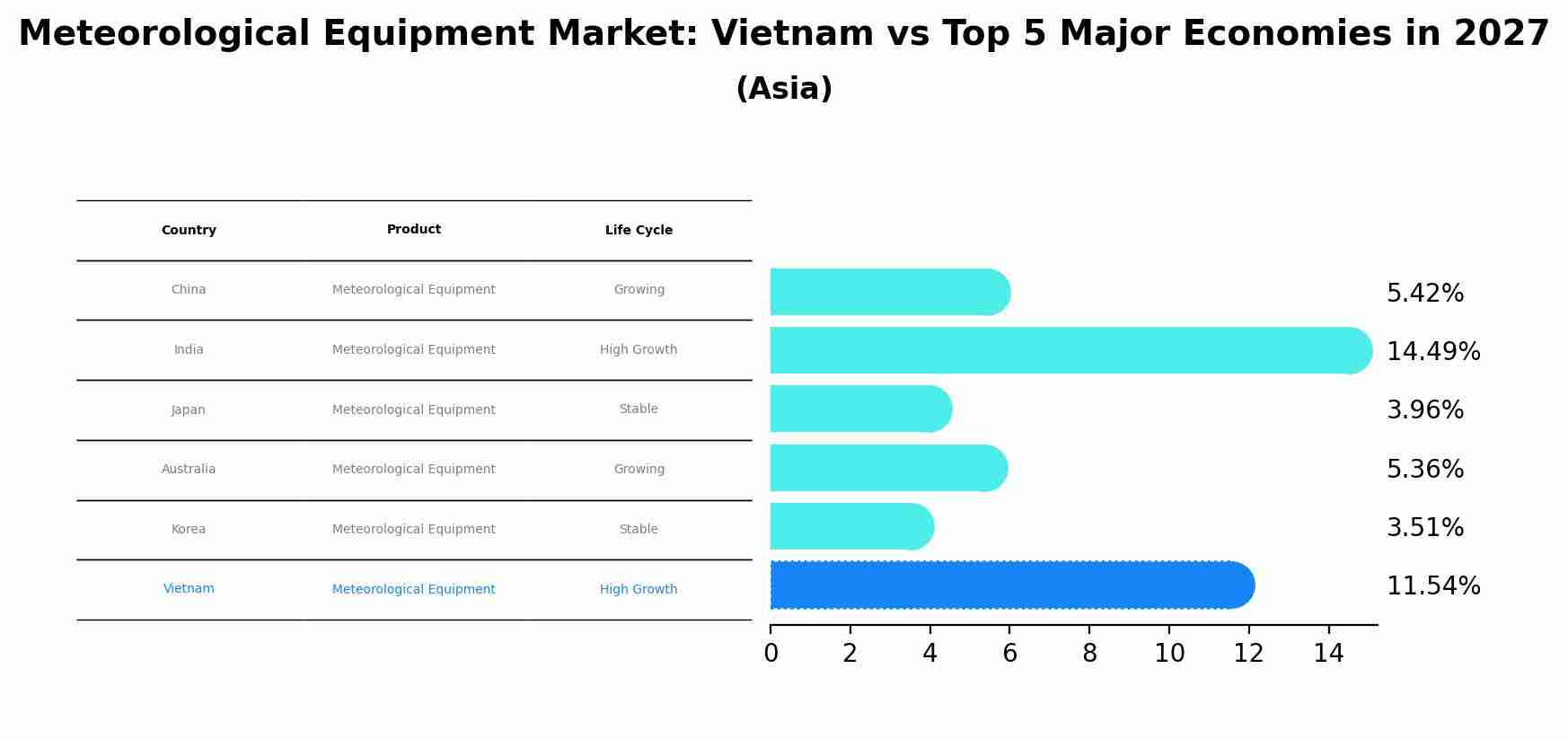 Meteorological Equipment Market: Vietnam vs Top 5 Major Economies in 2027
(Asia)

| Country | Product | Life Cycle |
|---|---|---|
| China | Meteorological Equipment | Growing |
| India | Meteorological Equipment | High Growth |
| Japan | Meteorological Equipment | Stable |
| Australia | Meteorological Equipment | Growing |
| Korea | Meteorological Equipment | Stable |
| Vietnam | Meteorological Equipment | High Growth |

5.42%
14.49%
3.96%
5.36%
3.51%
11.54%

0 2 4 6 8 10 12 14